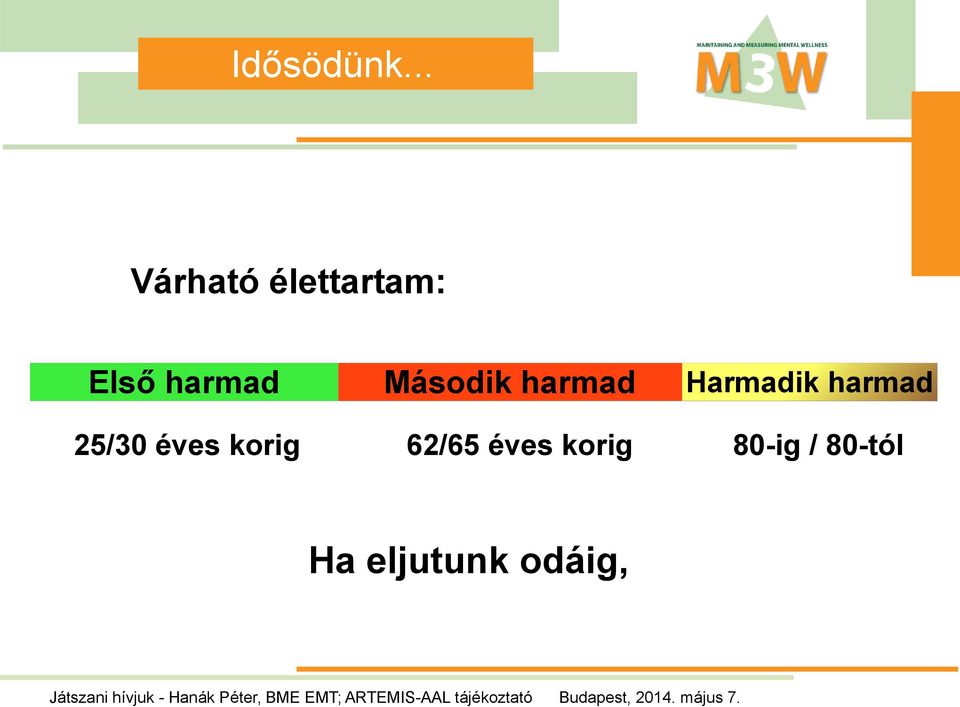 Idősödünk...

MAINTAINING AND MEASURING MENTAL WELLNESS
M3W

Várható élettartam:

| Első harmad | Második harmad | Harmadik harmad |
|---|---|---|
| 25/30 éves korig | 62/65 éves korig | 80-ig / 80-tól |

Ha eljutunk odáig,

Játszani hívjuk - Hanák Péter, BME EMT; ARTEMIS-AAL tájékoztató Budapest, 2014. május 7.